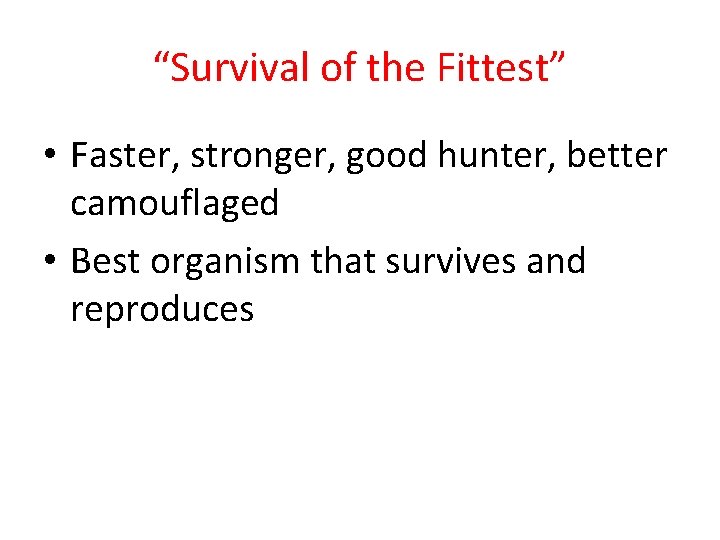 “Survival of the Fittest”

• Faster, stronger, good hunter, better camouflaged
• Best organism that survives and reproduces